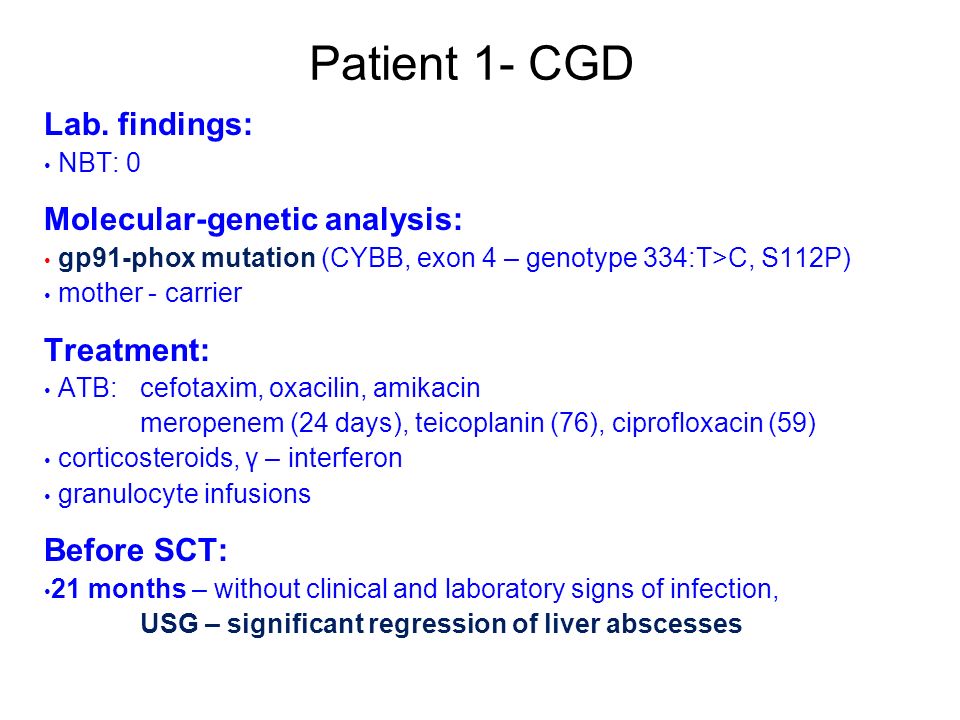 Patient 1- CGD

Lab. findings:
• NBT: 0

Molecular-genetic analysis:
• gp91-phox mutation (CYBB, exon 4 – genotype 334:T>C, S112P)
• mother - carrier

Treatment:
• ATB: cefotaxim, oxacilin, amikacin
meropenem (24 days), teicoplanin (76), ciprofloxacin (59)
• corticosteroids, γ – interferon
• granulocyte infusions

Before SCT:
•21 months – without clinical and laboratory signs of infection,
USG – significant regression of liver abscesses